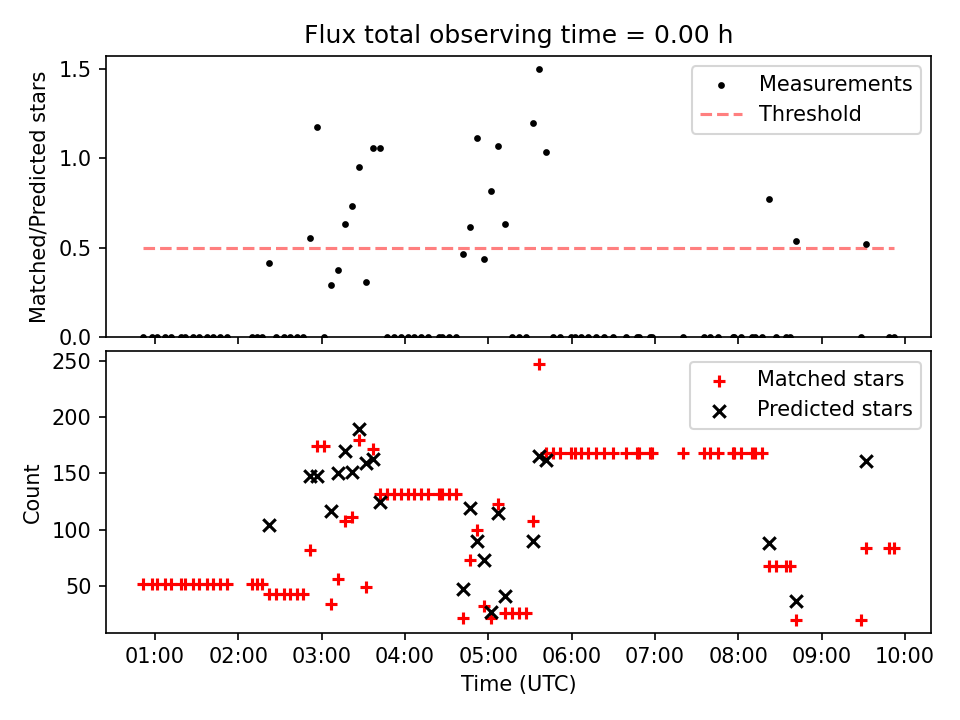 Flux total observing time = 0.00 h

Matched/Predicted stars

1.5
1.0
0.5
0.0

Measurements
Threshold

Count

250
200
150
100
50

Matched stars
Predicted stars

01:00 02:00 03:00 04:00 05:00 06:00 07:00 08:00 09:00 10:00

Time (UTC)